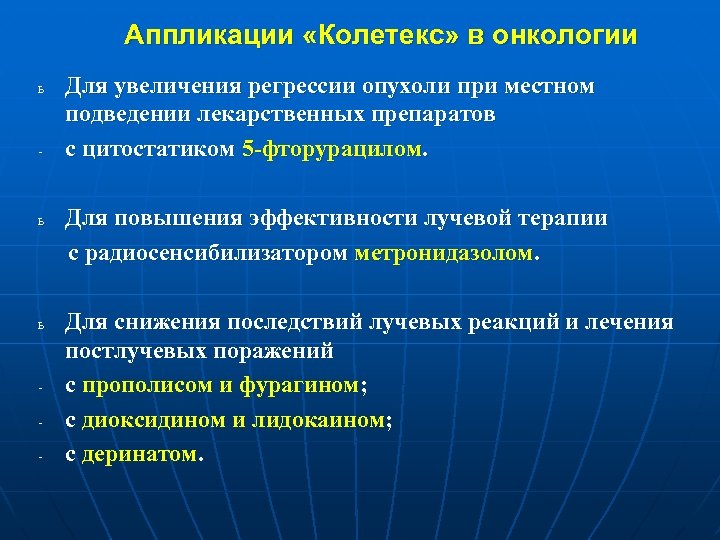 Аппликации «Колетекс» в онкологии

ь Для увеличения регрессии опухоли при местном подведении лекарственных препаратов

- с цитостатиком 5-фторурацилом.

ь Для повышения эффективности лучевой терапии

с радиосенсибилизатором метронидазолом.

ь Для снижения последствий лучевых реакций и лечения постлучевых поражений

- с прополисом и фурагином;

- с диоксидином и лидокаином;

- с деринатом.